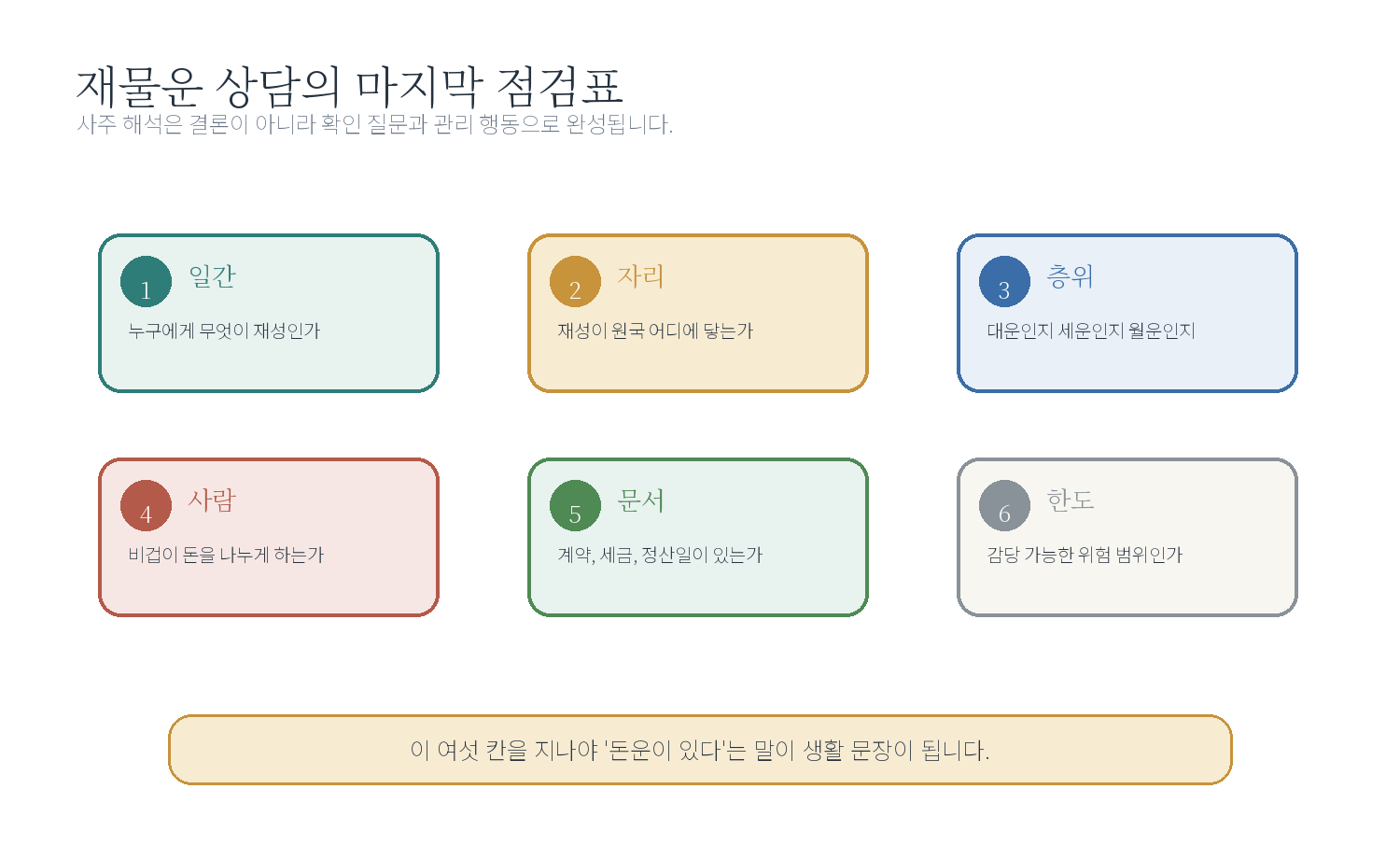 재물운 상담의 마지막 점검표

사주 해석은 결론이 아니라 확인 질문과 관리 행동으로 완성됩니다.

1 일간

누구에게 무엇이 재성인가

2 자리

재성이 원국 어디에 닿는가

3 층위

대운인지 세운인지 월운인지

4 사람

비겁이 돈을 나누게 하는가

5 문서

계약, 세금, 정산일이 있는가

6 한도

감당 가능한 위험 범위인가

이 여섯 칸을 지나야 '돈운이 있다'는 말이 생활 문장이 됩니다.